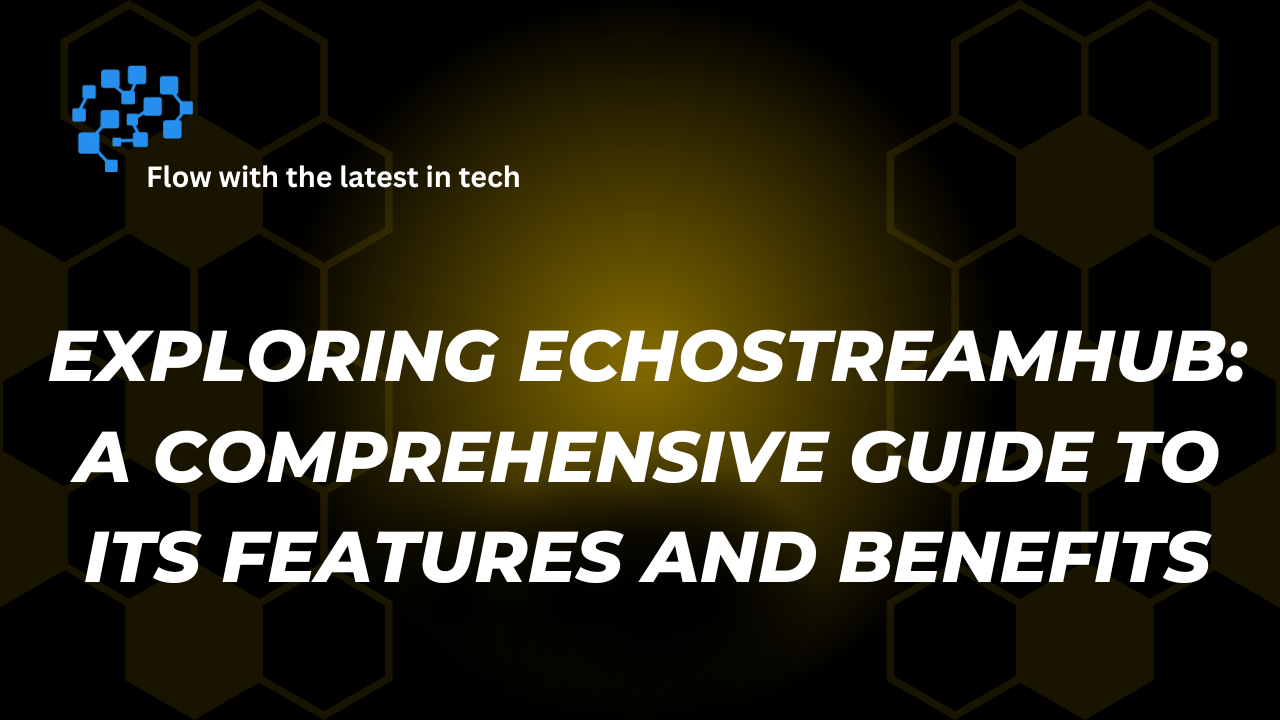 Flow with the latest in tech

EXPLORING ECHOSTREAMHUB: A COMPREHENSIVE GUIDE TO ITS FEATURES AND BENEFITS